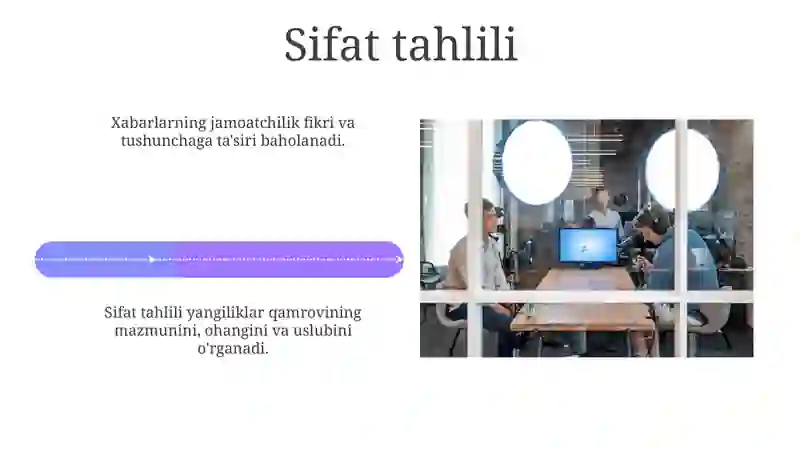 Sifat tahlili

Xabarlarning jamoatchilik fikri va tushunchaga ta'siri baholanadi.

Sifat tahlili yangiliklar qamrovining mazmunini, ohangini va uslubini o'rganadi.